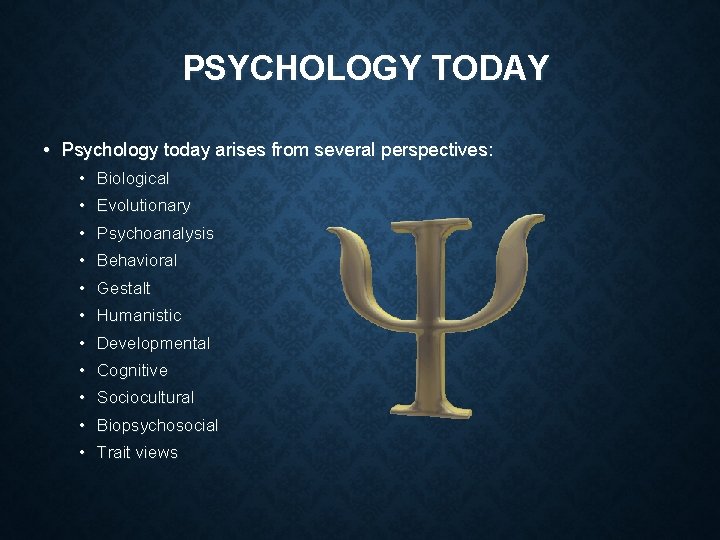 PSYCHOLOGY TODAY

• Psychology today arises from several perspectives:
  • Biological
  • Evolutionary
  • Psychoanalysis
  • Behavioral
  • Gestalt
  • Humanistic
  • Developmental
  • Cognitive
  • Sociocultural
  • Biopsychosocial
  • Trait views